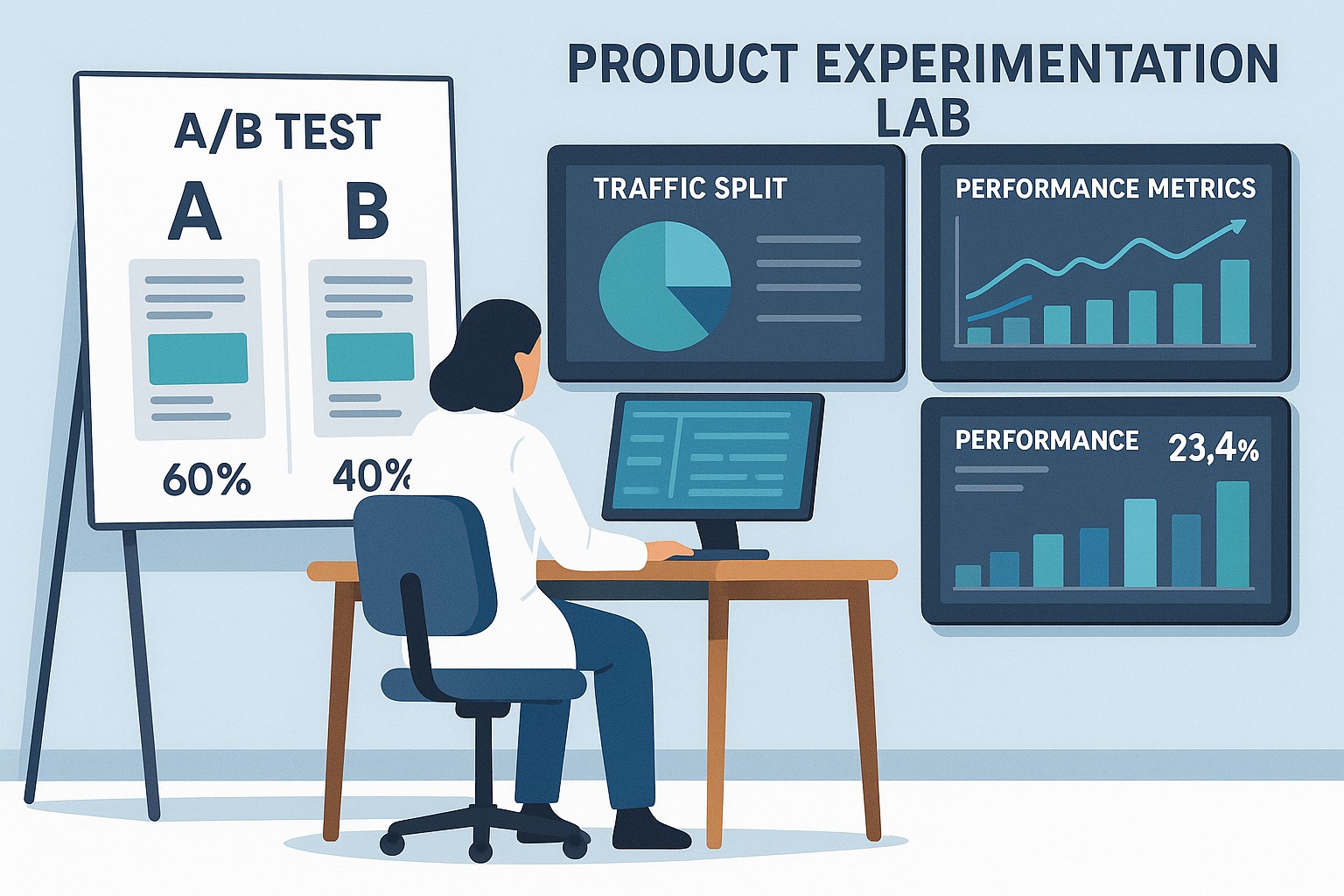 PRODUCT EXPERIMENTATION LAB

A/B TEST

A

B

60%

40%

TRAFFIC SPLIT

PERFORMANCE METRICS

PERFORMANCE

23,4%